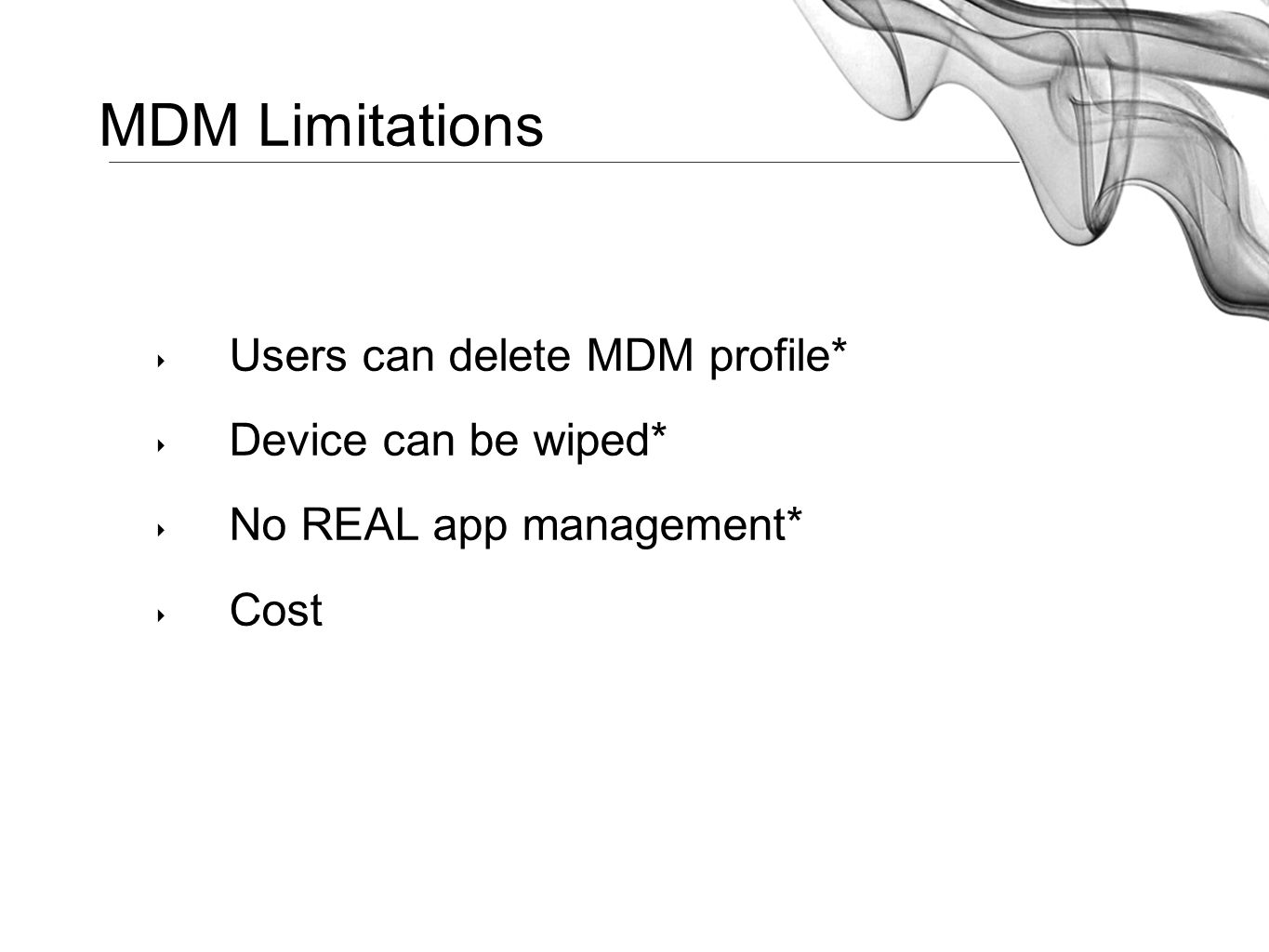 MDM Limitations

‣ Users can delete MDM profile*

‣ Device can be wiped*

‣ No REAL app management*

‣ Cost